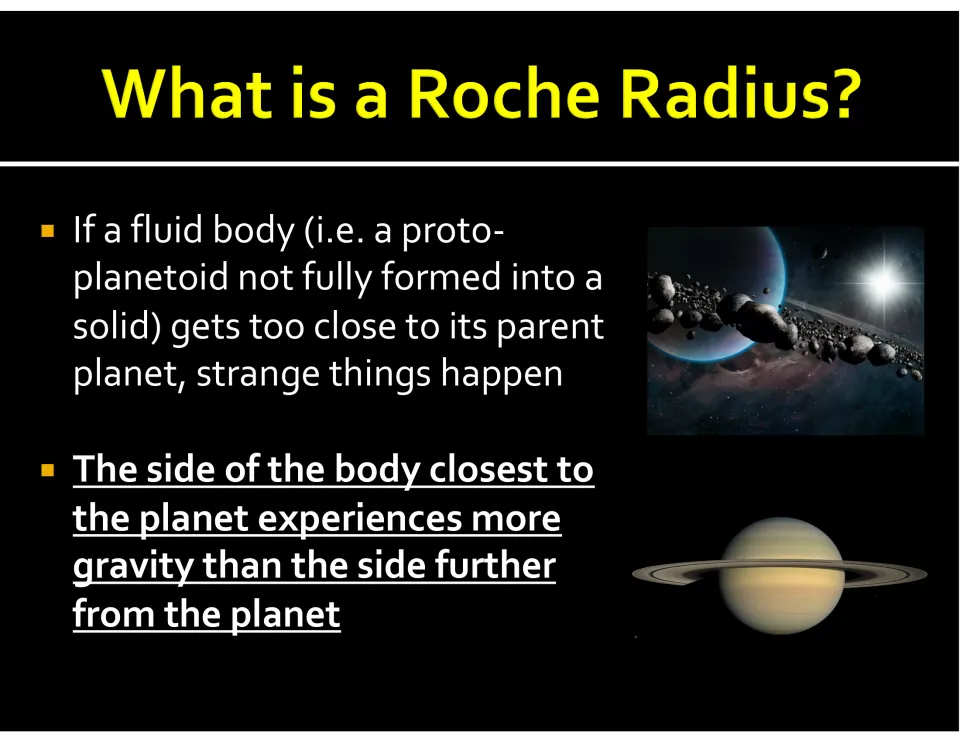 What is a Roche Radius?

• If a fluid body (i.e. a proto-planetoid not fully formed into a solid) gets too close to its parent planet, strange things happen

• The side of the body closest to the planet experiences more gravity than the side further from the planet